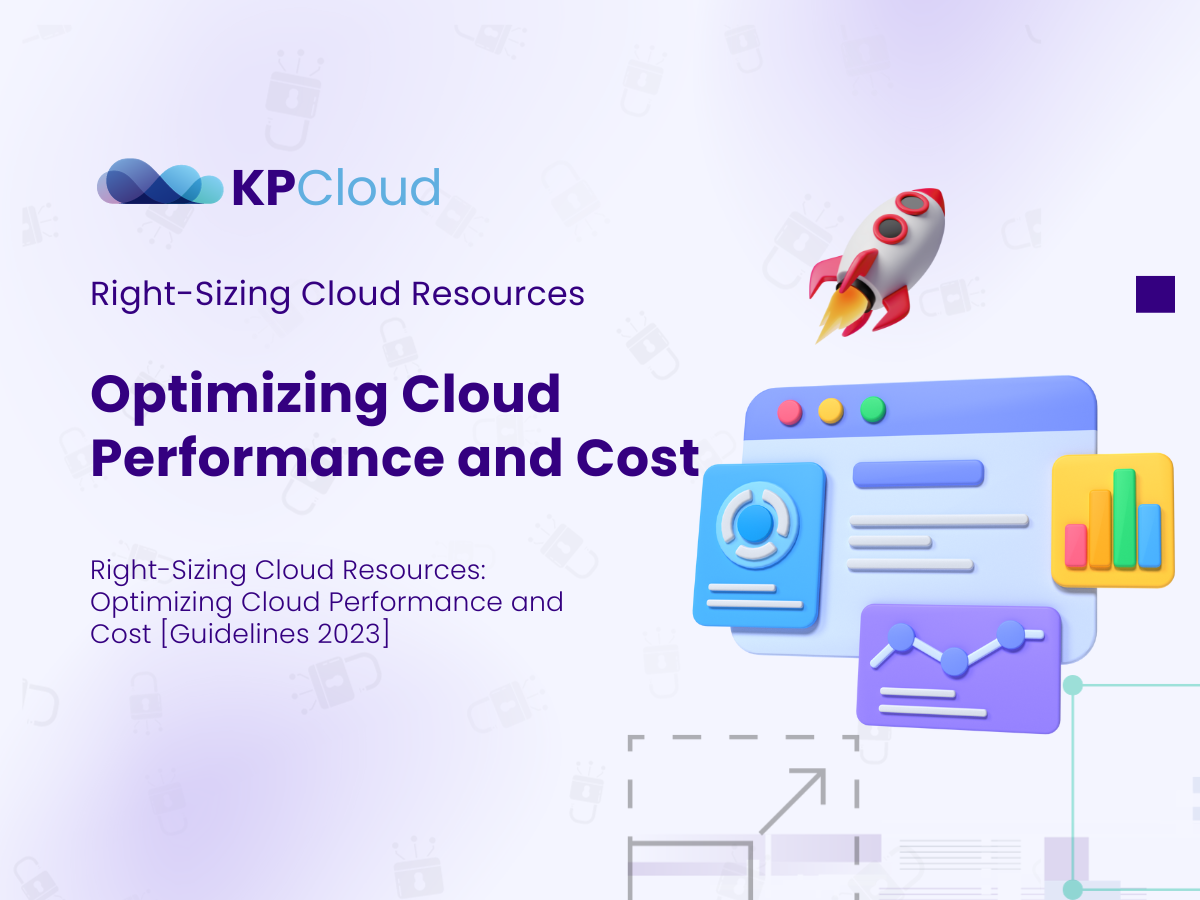 KPCloud

Right-Sizing Cloud Resources

Optimizing Cloud Performance and Cost

Right-Sizing Cloud Resources: Optimizing Cloud Performance and Cost [Guidelines 2023]